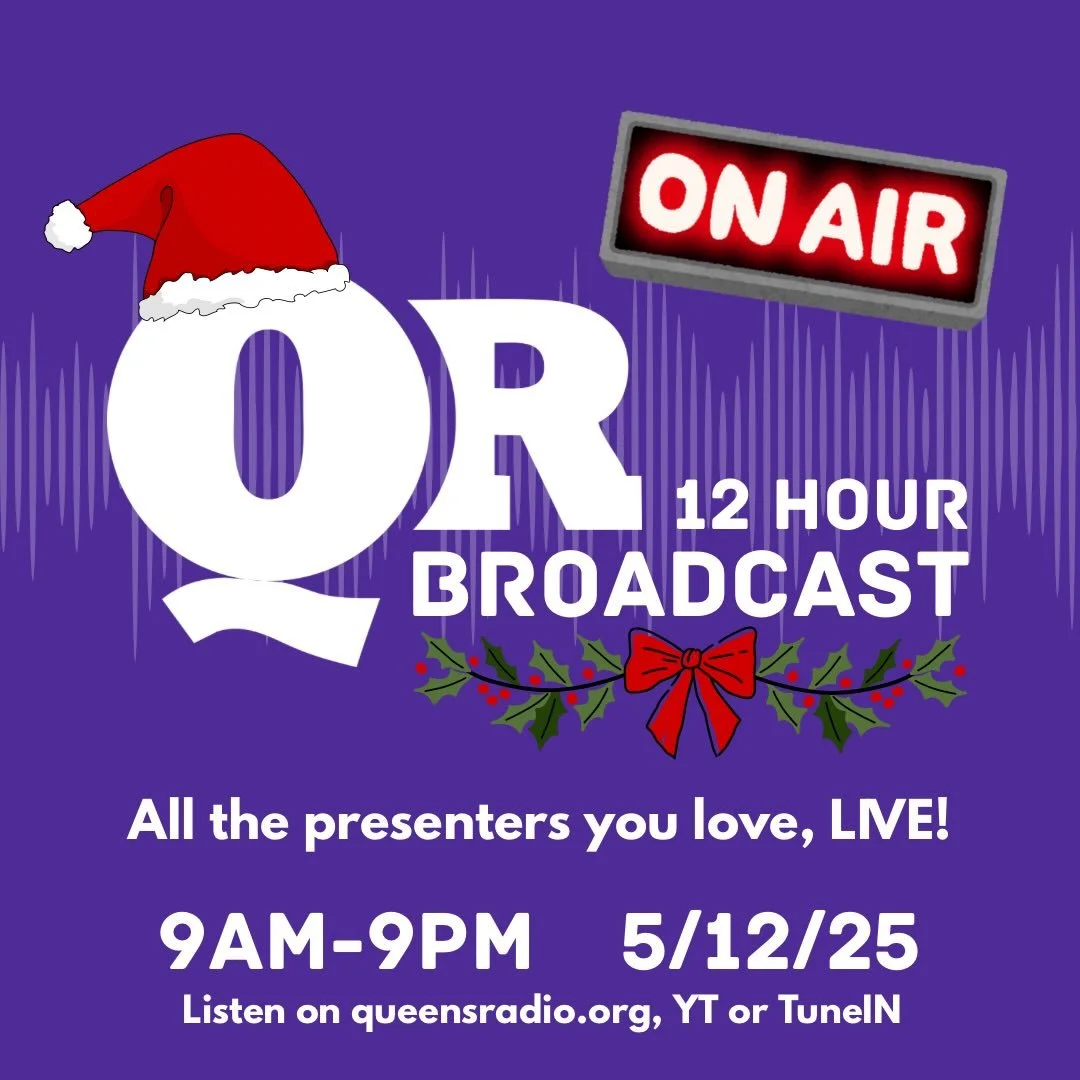 ON AIR

QR

12 HOUR BROADCAST

All the presenters you love, LIVE!

9AM-9PM 5/12/25

Listen on queensradio.org, YT or TuneIN